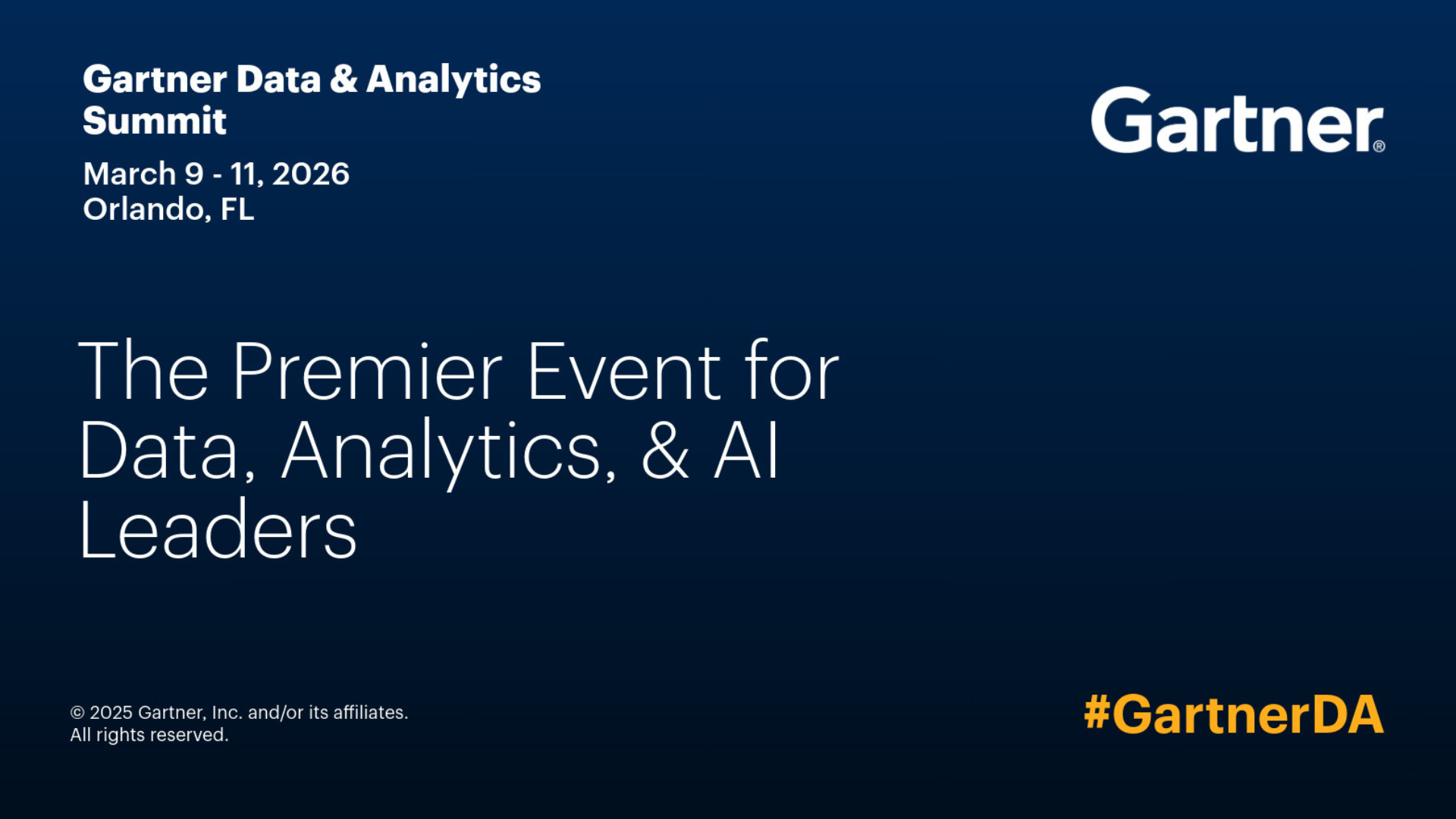 Gartner Data & Analytics Summit

March 9 - 11, 2026
Orlando, FL

Gartner®

The Premier Event for Data, Analytics, & AI Leaders

© 2025 Gartner, Inc. and/or its affiliates. All rights reserved.

#GartnerDA